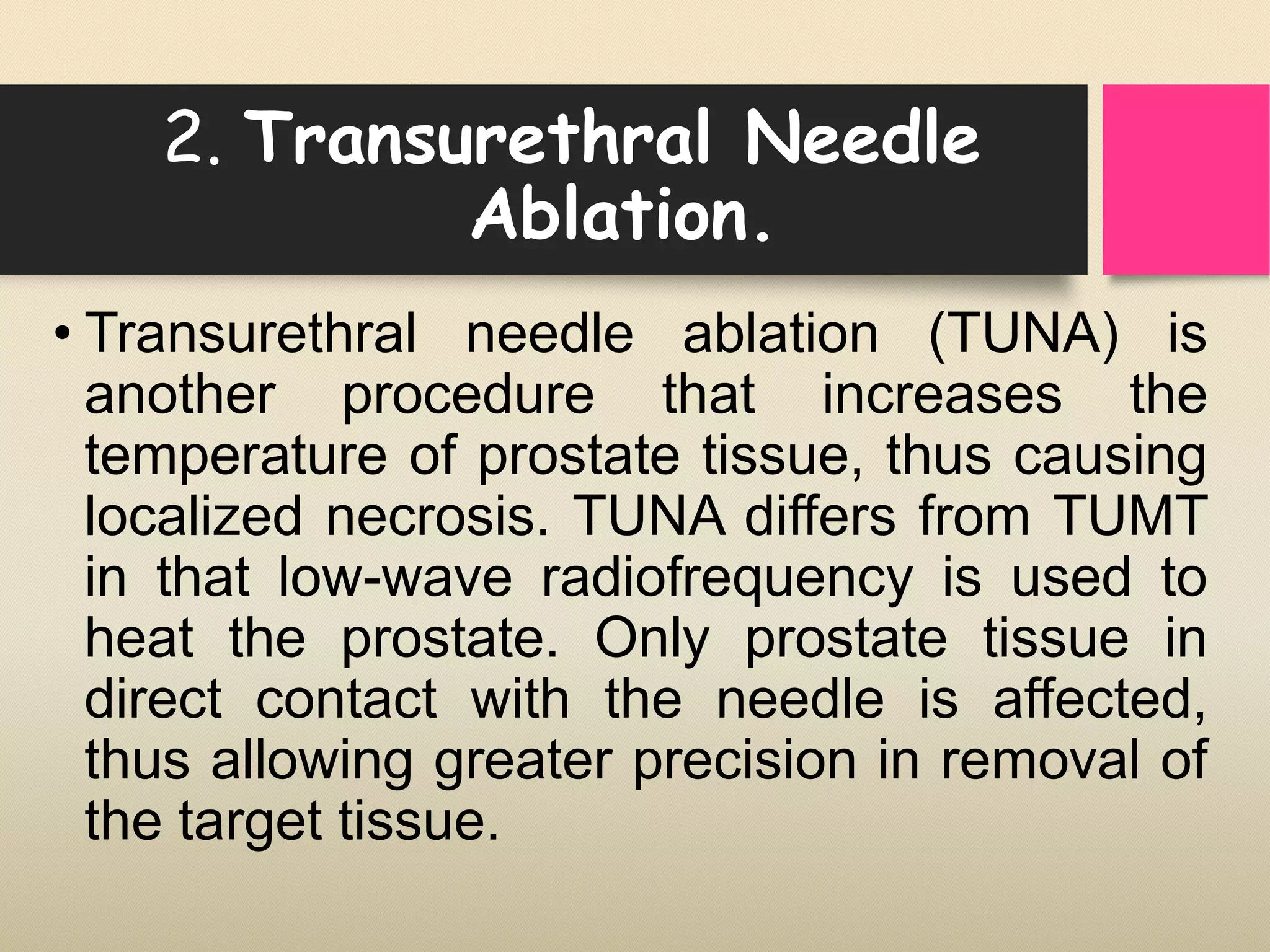 2. Transurethral Needle Ablation.

• Transurethral needle ablation (TUNA) is another procedure that increases the temperature of prostate tissue, thus causing localized necrosis. TUNA differs from TUMT in that low-wave radiofrequency is used to heat the prostate. Only prostate tissue in direct contact with the needle is affected, thus allowing greater precision in removal of the target tissue.